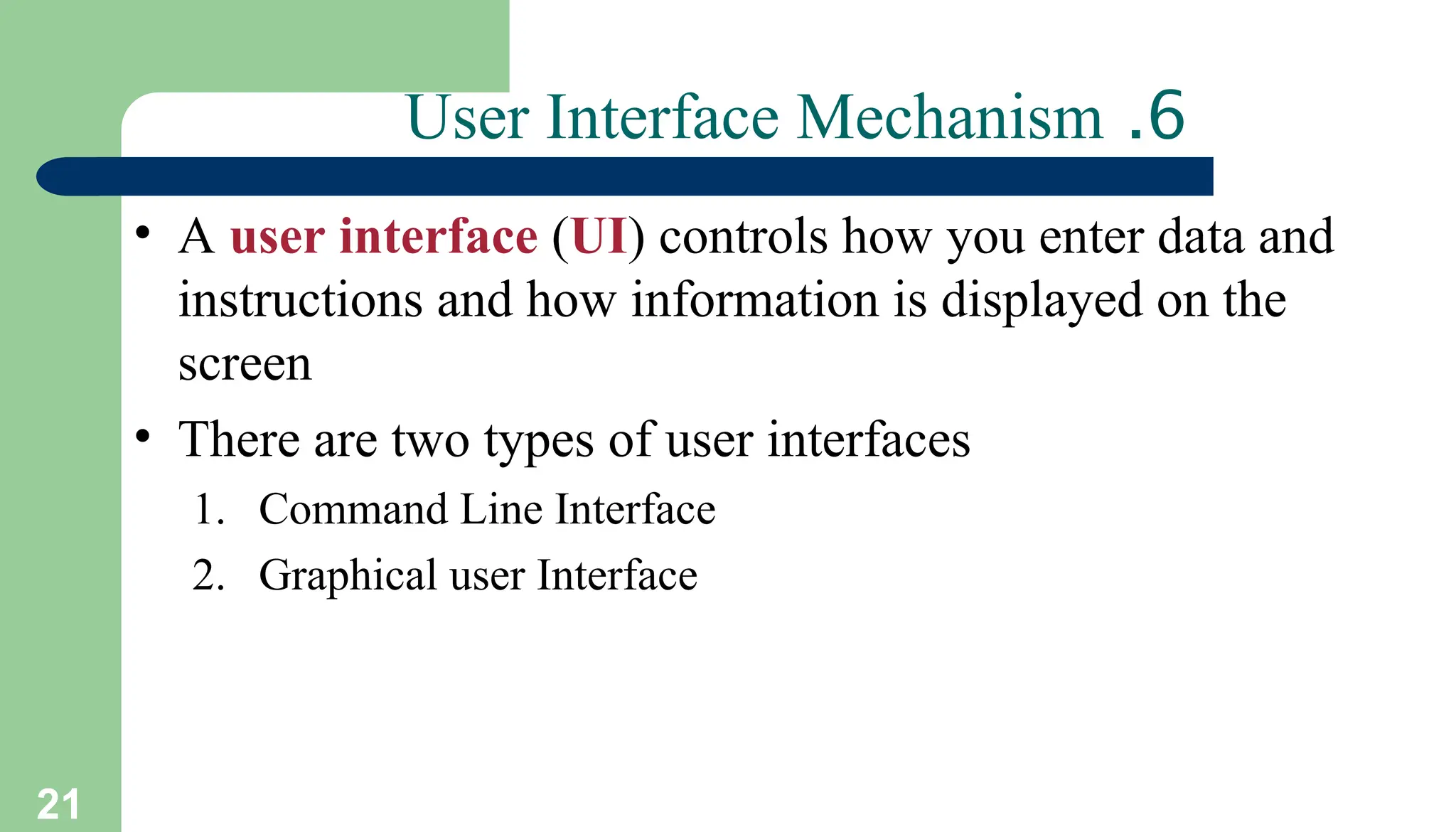 User Interface Mechanism .6

• A user interface (UI) controls how you enter data and instructions and how information is displayed on the screen

• There are two types of user interfaces

1. Command Line Interface

2. Graphical user Interface

21